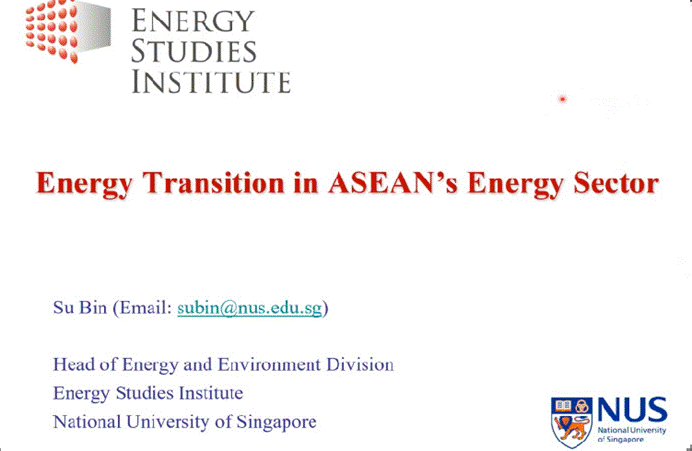 ENERGY
STUDIES
INSTITUTE

Energy Transition in ASEAN's Energy Sector

Su Bin (Email: subin@nus.edu.sg)

Head of Energy and Environment Division
Energy Studies Institute
National University of Singapore

NUS
National University of Singapore